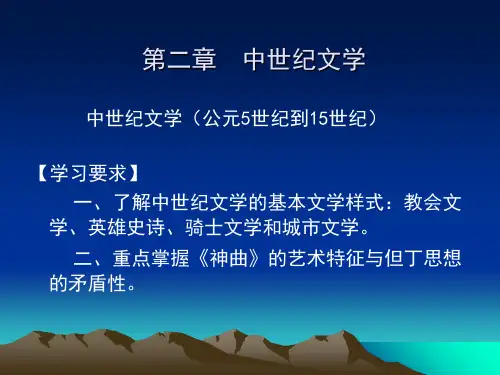 第二章　中世纪文学

中世纪文学（公元5世纪到15世纪）

【学习要求】

一、了解中世纪文学的基本文学样式：教会文学、英雄史诗、骑士文学和城市文学。

二、重点掌握《神曲》的艺术特征与但丁思想的矛盾性。